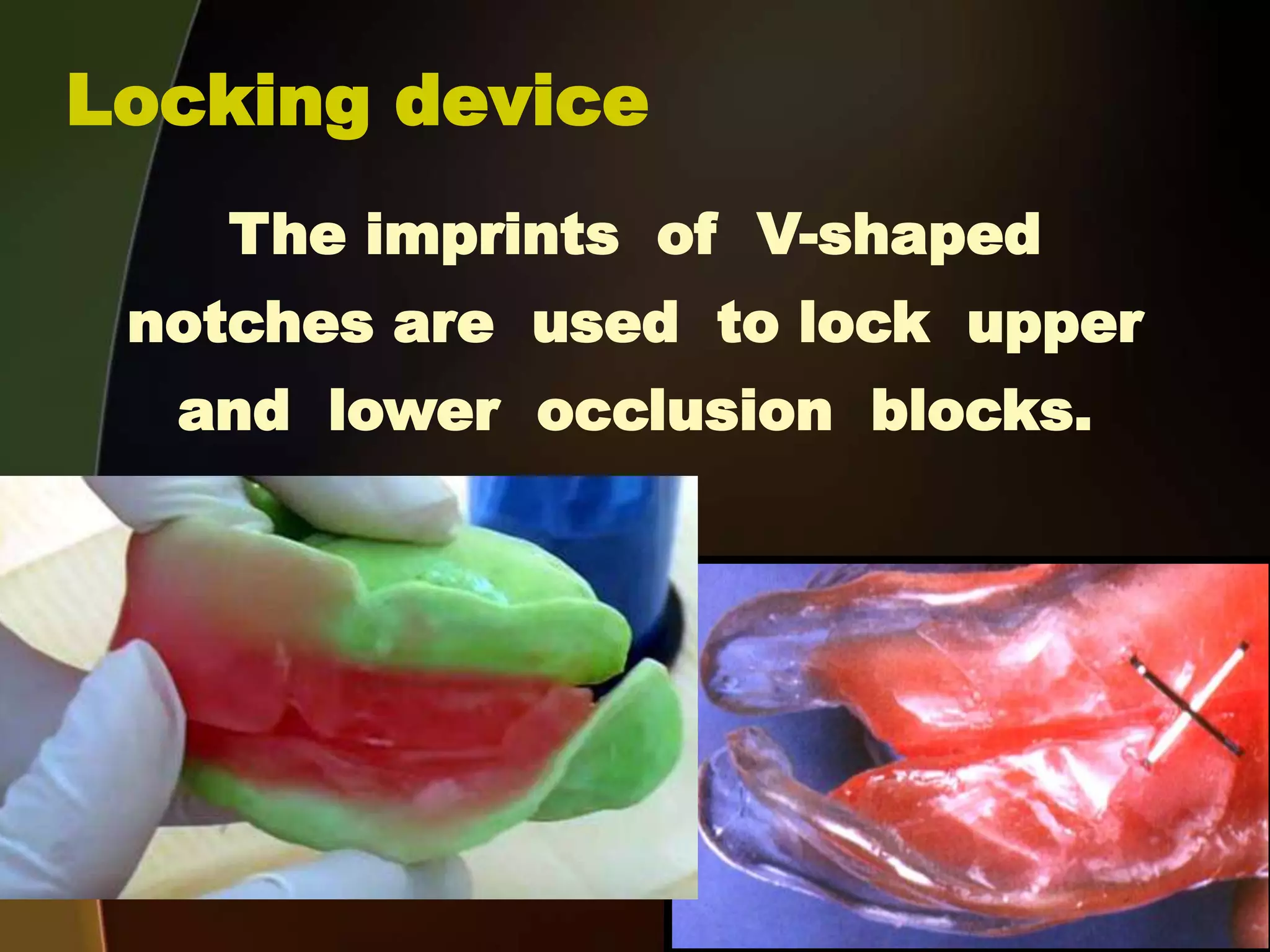 Locking device

The imprints of V-shaped notches are used to lock upper and lower occlusion blocks.